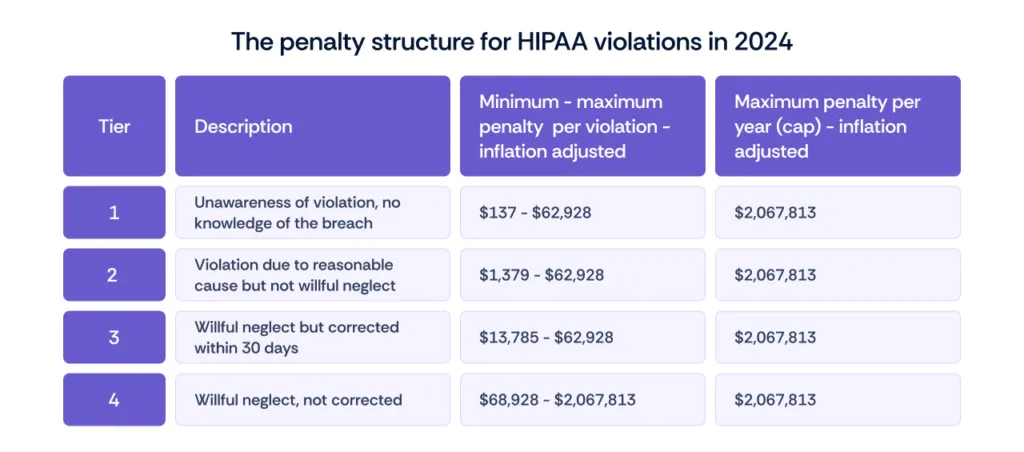 The penalty structure for HIPAA violations in 2024

| Tier | Description | Minimum - maximum penalty per violation - inflation adjusted | Maximum penalty per year (cap) - inflation adjusted |
|---|---|---|---|
| 1 | Unawareness of violation, no knowledge of the breach | \$137 - \$62,928 | \$2,067,813 |
| 2 | Violation due to reasonable cause but not willful neglect | \$1,379 - \$62,928 | \$2,067,813 |
| 3 | Willful neglect but corrected within 30 days | \$13,785 - \$62,928 | \$2,067,813 |
| 4 | Willful neglect, not corrected | \$68,928 - \$2,067,813 | \$2,067,813 |